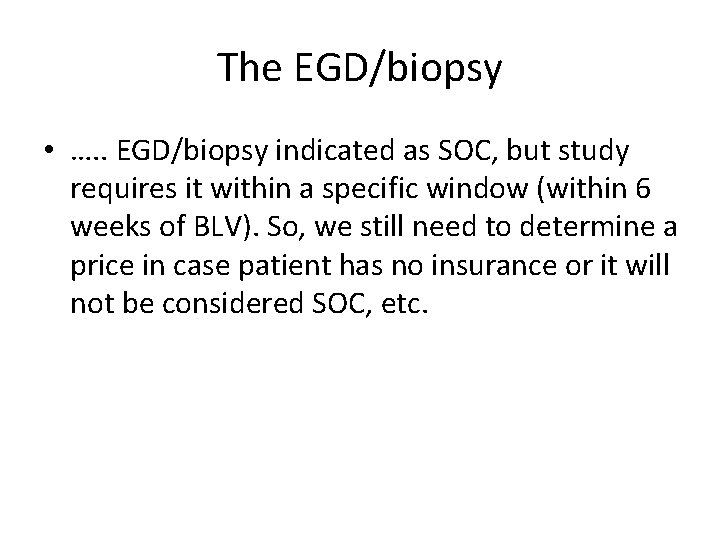 The EGD/biopsy

• ….. EGD/biopsy indicated as SOC, but study requires it within a specific window (within 6 weeks of BLV). So, we still need to determine a price in case patient has no insurance or it will not be considered SOC, etc.